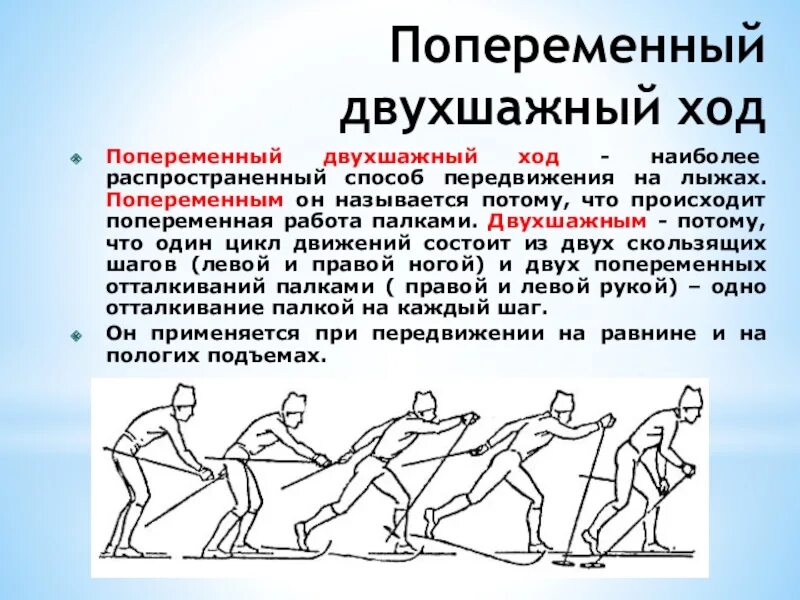 Попеременный двухшажный ход

Попеременный двухшажный ход - наиболее распространенный способ передвижения на лыжах. Попеременным он называется потому, что происходит попеременная работа палками. Двухшажным - потому, что один цикл движений состоит из двух скользящих шагов (левой и правой ногой) и двух попеременных отталкиваний палками ( правой и левой рукой) – одно отталкивание палкой на каждый шаг.

Он применяется при передвижении на равнине и на пологих подъемах.